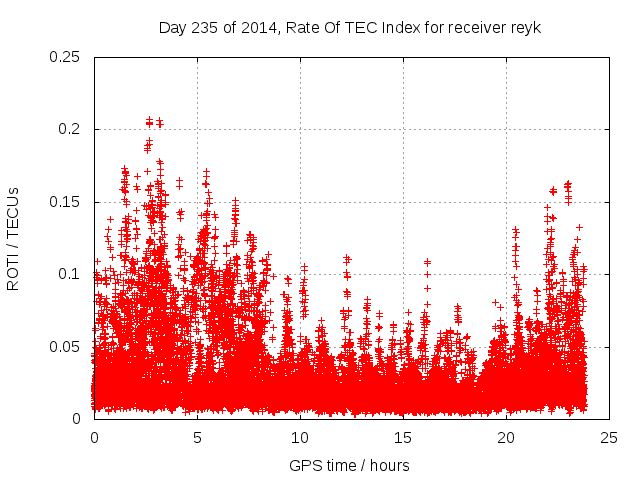 Day 235 of 2014, Rate Of TEC Index for receiver reyk

ROTI / TECUs

0.25
0.2
0.15
0.1
0.05
0

0
5
10
15
20
25

GPS time / hours